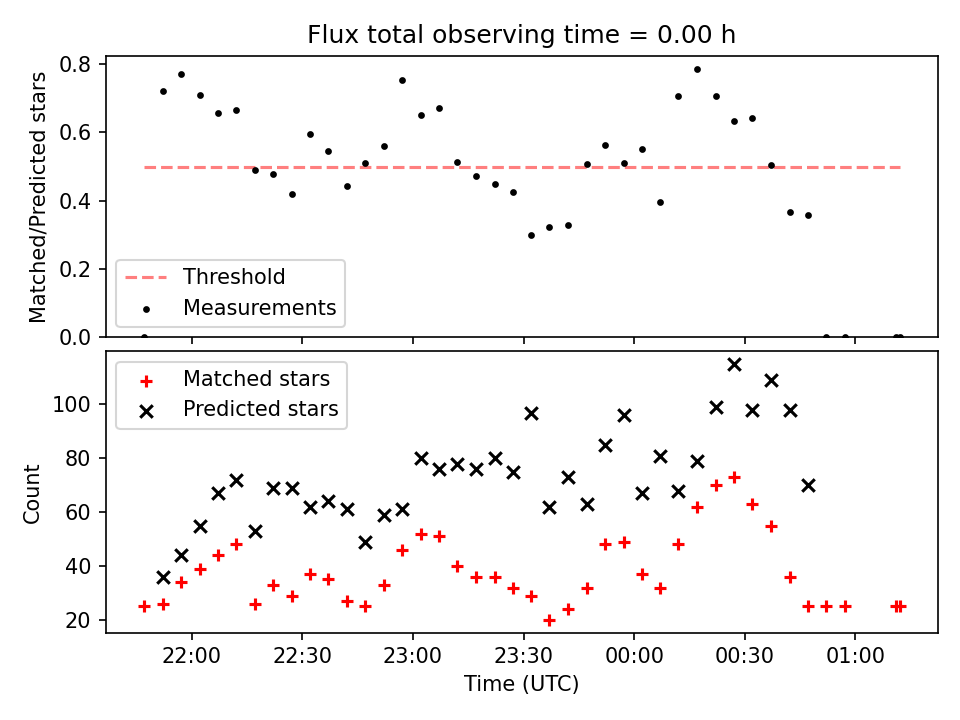 Flux total observing time = 0.00 h

Matched/Predicted stars

0.8
0.6
0.4
0.2
0.0

Threshold
Measurements

Matched stars
Predicted stars

Count

100
80
60
40
20

22:00
22:30
23:00
23:30
00:00
00:30
01:00

Time (UTC)